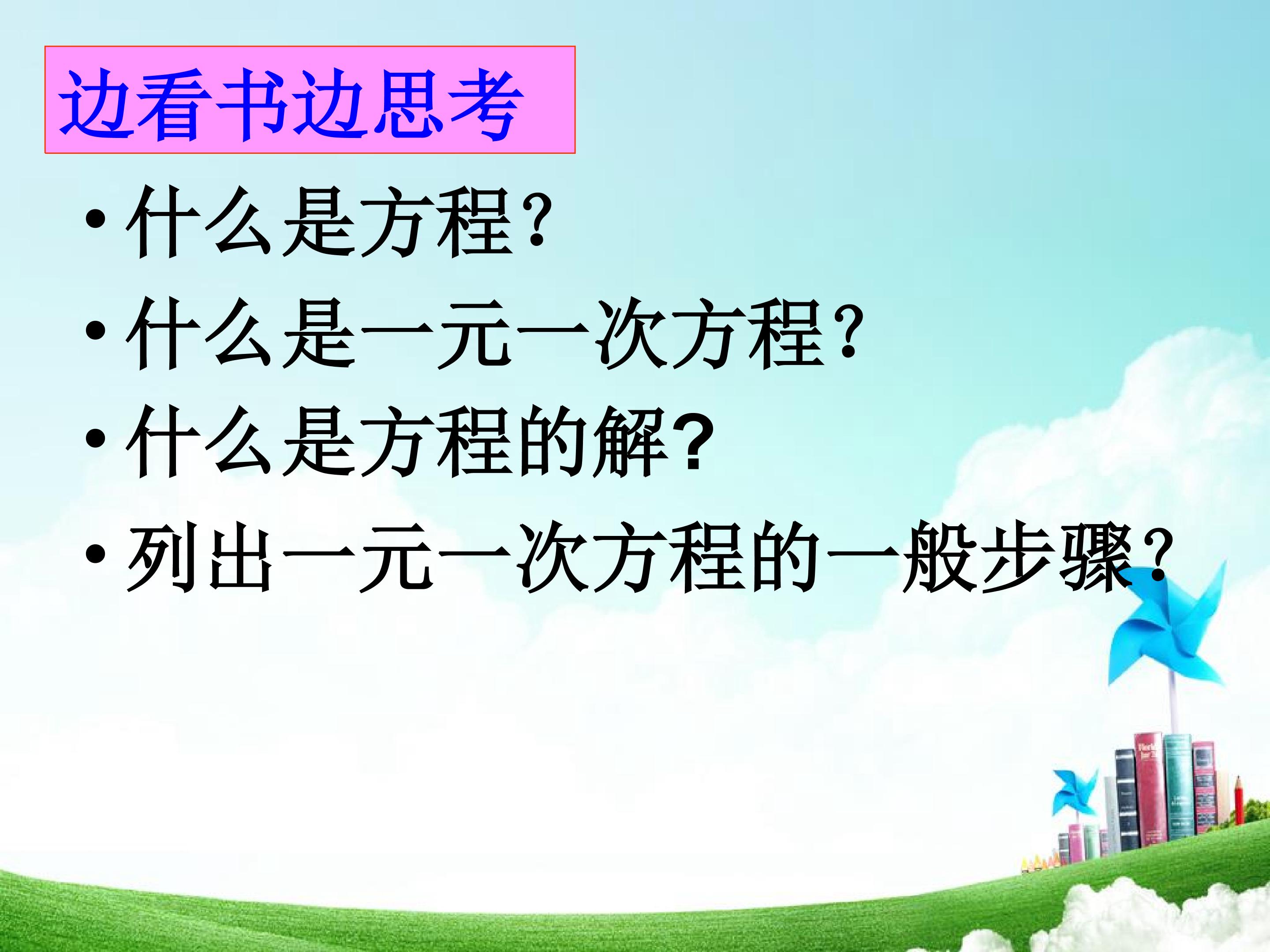 边看书边思考

• 什么是方程?

• 什么是一元一次方程?

• 什么是方程的解?

• 列出一元一次方程的一般步骤?